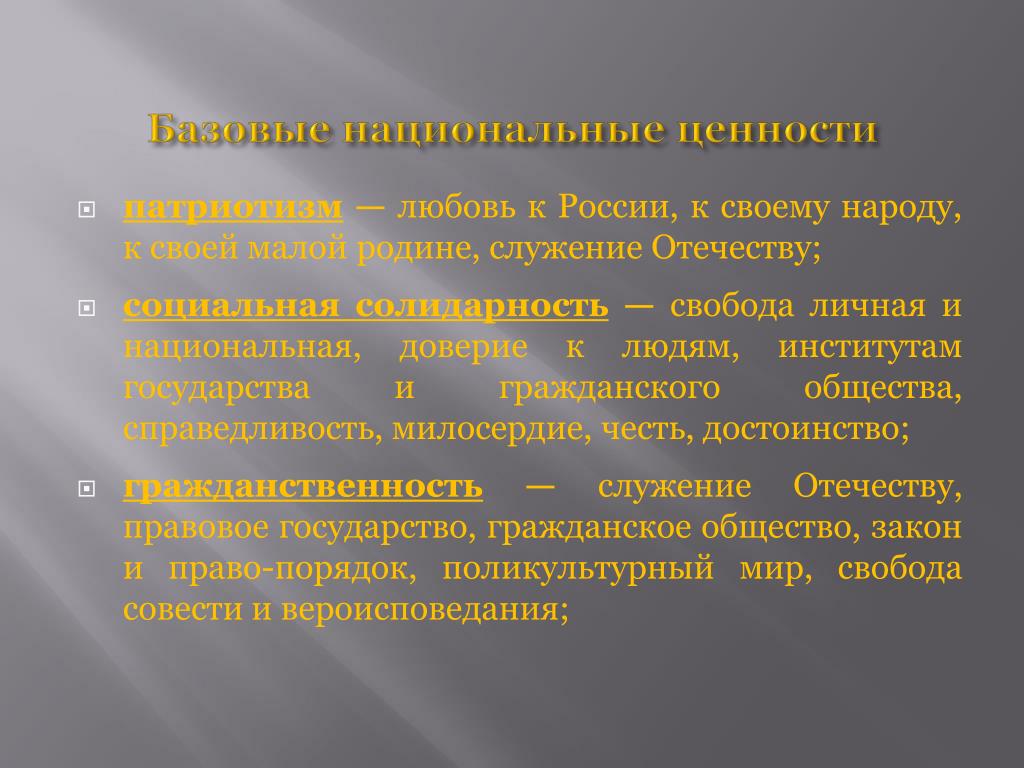 Базовые национальные ценности

патриотизм — любовь к России, к своему народу, к своей малой родине, служение Отечеству;

социальная солидарность — свобода личная и национальная, доверие к людям, институтам государства и гражданского общества, справедливость, милосердие, честь, достоинство;

гражданственность — служение Отечеству, правовое государство, гражданское общество, закон и право-порядок, поликультурный мир, свобода совести и вероисповедания;